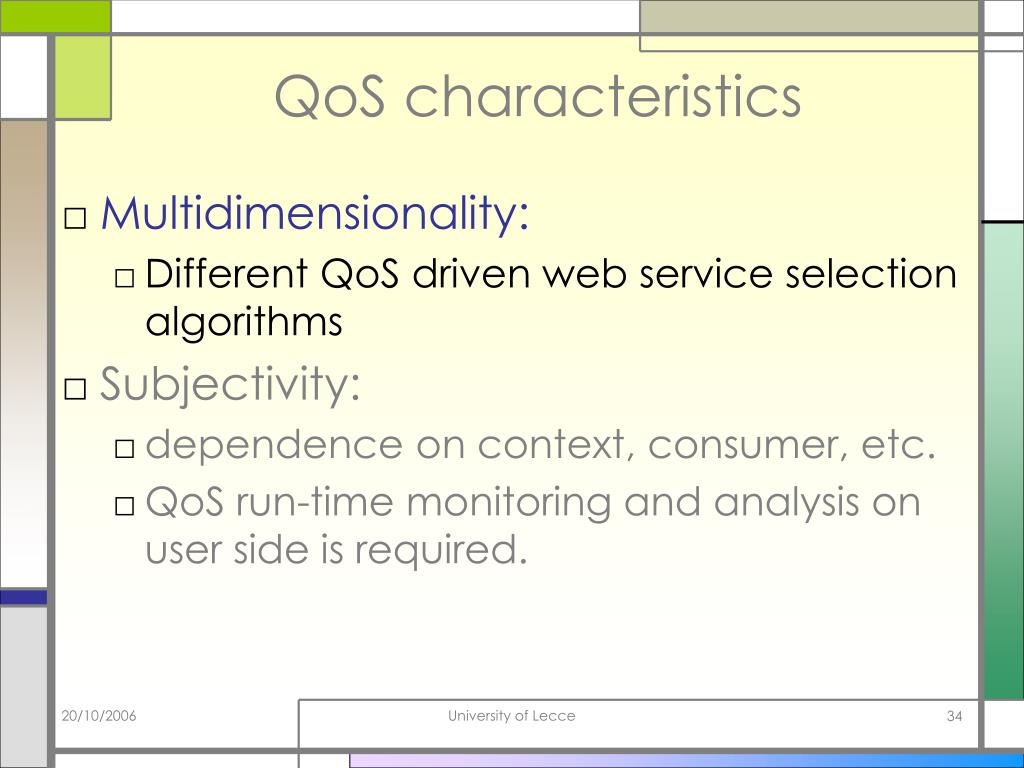 QoS characteristics

□ Multidimensionality:

□ Different QoS driven web service selection algorithms

□ Subjectivity:

□ dependence on context, consumer, etc.

□ QoS run-time monitoring and analysis on user side is required.

20/10/2006

University of Lecce

34